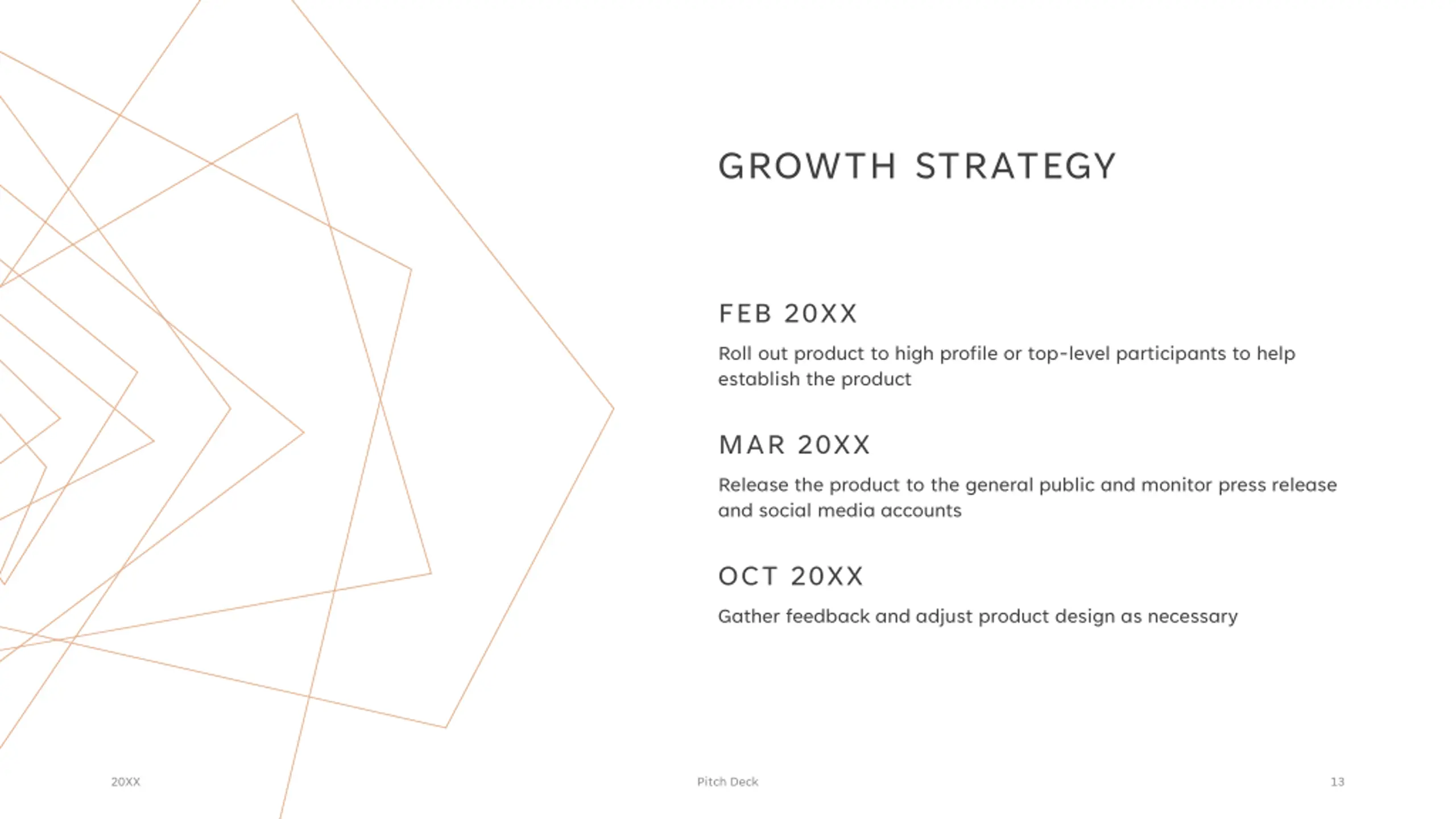 GROWTH STRATEGY

FEB 20XX

Roll out product to high profile or top-level participants to help establish the product

MAR 20XX

Release the product to the general public and monitor press release and social media accounts

OCT 20XX

Gather feedback and adjust product design as necessary

20XX

Pitch Deck

13